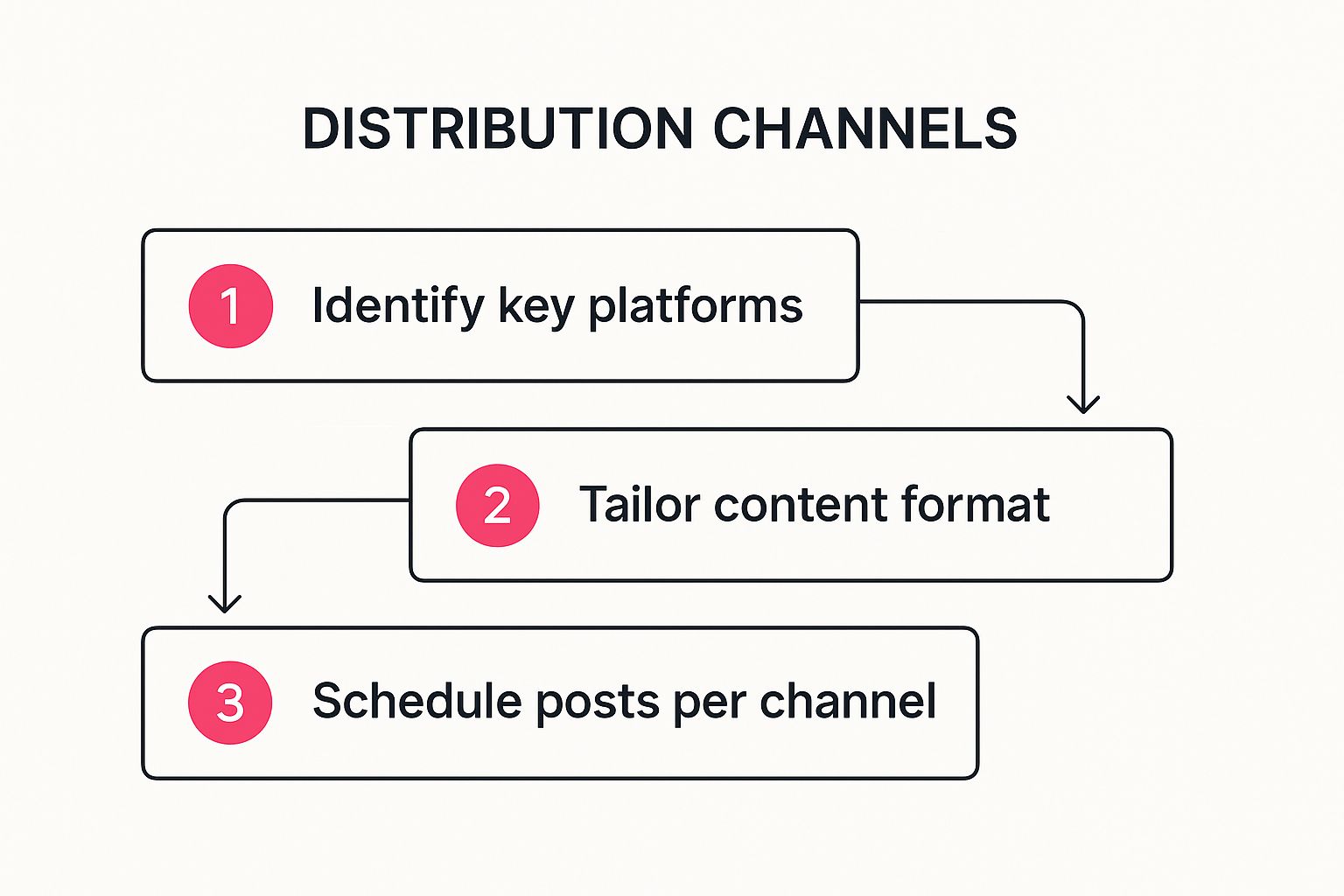 DISTRIBUTION CHANNELS

1 Identify key platforms

2 Tailor content format

3 Schedule posts per channel